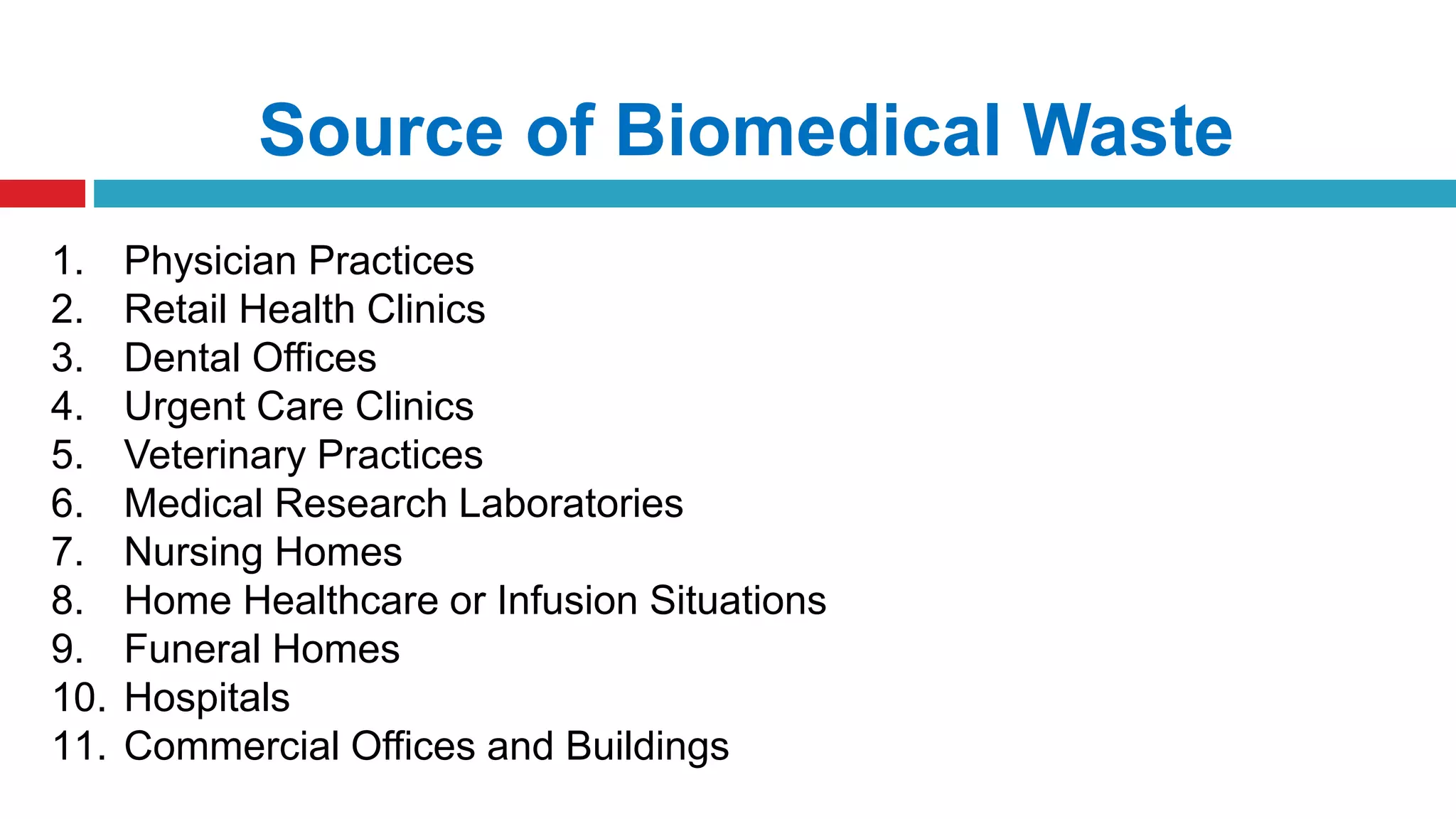 Source of Biomedical Waste

1. Physician Practices
2. Retail Health Clinics
3. Dental Offices
4. Urgent Care Clinics
5. Veterinary Practices
6. Medical Research Laboratories
7. Nursing Homes
8. Home Healthcare or Infusion Situations
9. Funeral Homes
10. Hospitals
11. Commercial Offices and Buildings